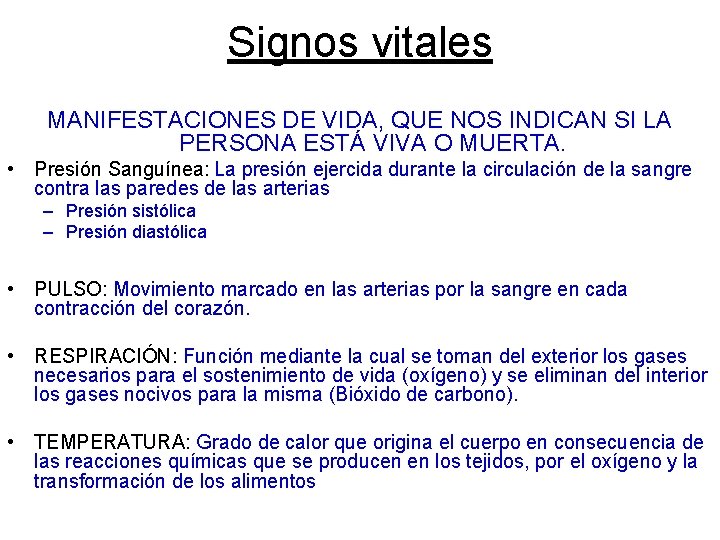 Signos vitales

MANIFESTACIONES DE VIDA, QUE NOS INDICAN SI LA PERSONA ESTÁ VIVA O MUERTA.

• Presión Sanguínea: La presión ejercida durante la circulación de la sangre contra las paredes de las arterias
– Presión sistólica
– Presión diastólica

• PULSO: Movimiento marcado en las arterias por la sangre en cada contracción del corazón.

• RESPIRACIÓN: Función mediante la cual se toman del exterior los gases necesarios para el sostenimiento de vida (oxígeno) y se eliminan del interior los gases nocivos para la misma (Bióxido de carbono).

• TEMPERATURA: Grado de calor que origina el cuerpo en consecuencia de las reacciones químicas que se producen en los tejidos, por el oxígeno y la transformación de los alimentos